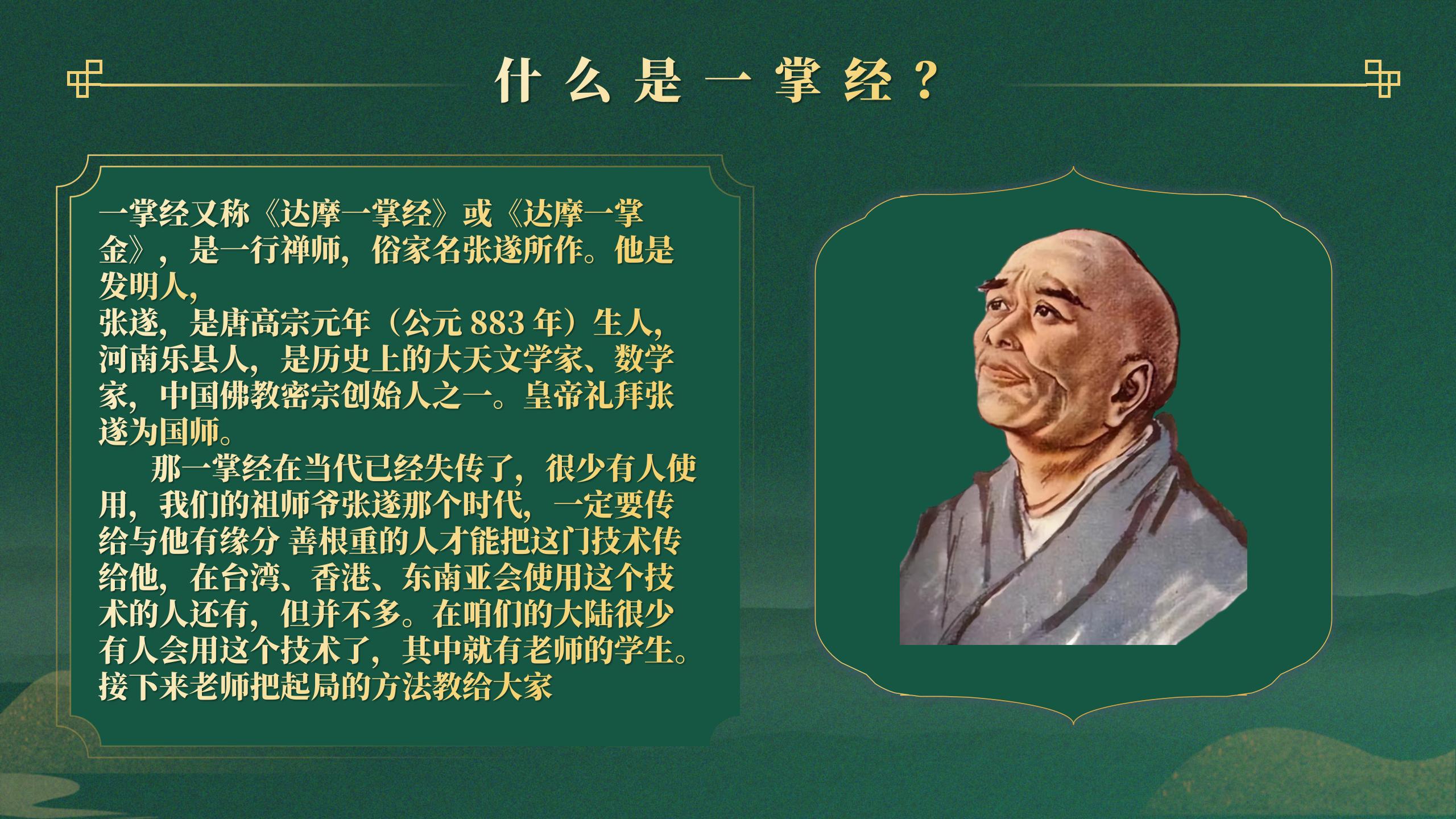 什么是一掌经？

一掌经又称《达摩一掌经》或《达摩一掌金》，是一行禅师，俗家名张遂所作。他是发明人，
张遂，是唐高宗元年（公元 883 年）生人，河南乐县人，是历史上的大天文学家、数学家，中国佛教密宗创始人之一。皇帝礼拜张遂为国师。

那一掌经在当代已经失传了，很少有人使用，我们的祖师爷张遂那个时代，一定要传给与他有缘分 善根重的人才能把这门技术传给他，在台湾、香港、东南亚会使用这个技术的人还有，但并不多。在咱们的大陆很少有人会用这个技术了，其中就有老师的学生。接下来老师把起局的方法教给大家